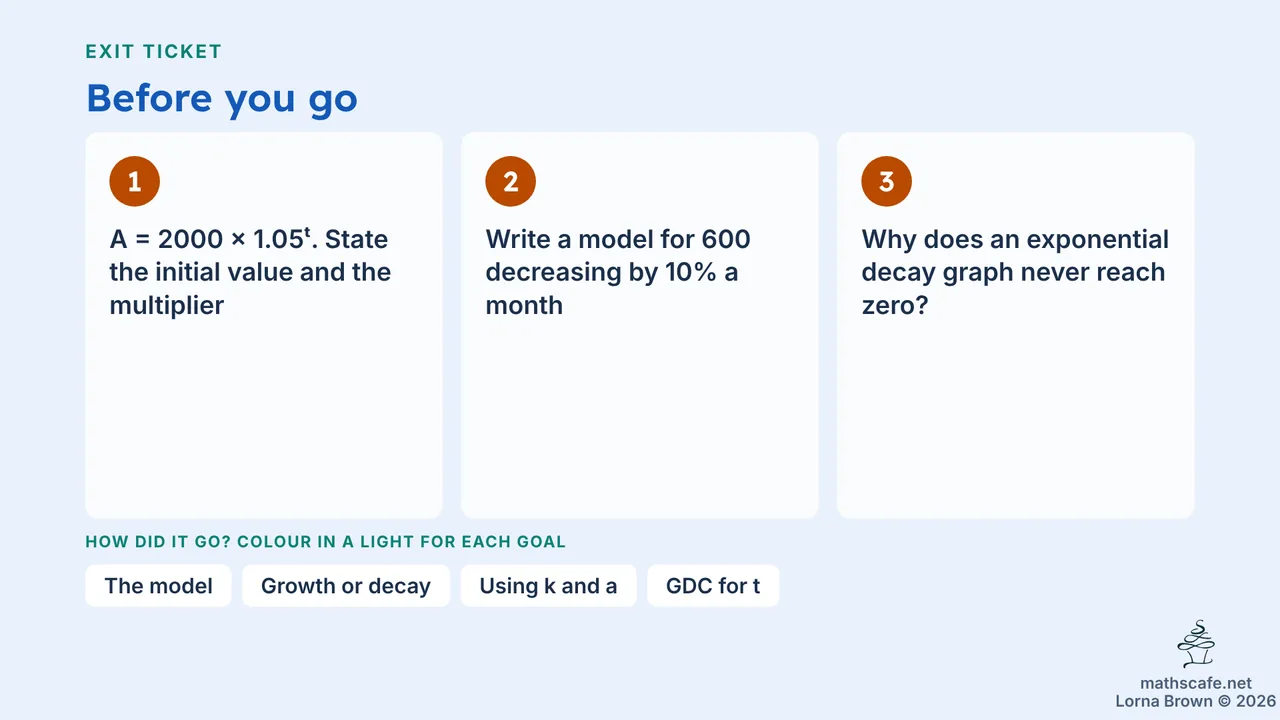 EXIT TICKET

Before you go

1

$A = 2000 \times 1.05^t$. State the initial value and the multiplier

2

Write a model for 600 decreasing by 10% a month

3

Why does an exponential decay graph never reach zero?

HOW DID IT GO? COLOUR IN A LIGHT FOR EACH GOAL

The model

Growth or decay

Using k and a

GDC for t

mathscafe.net
Lorna Brown © 2026